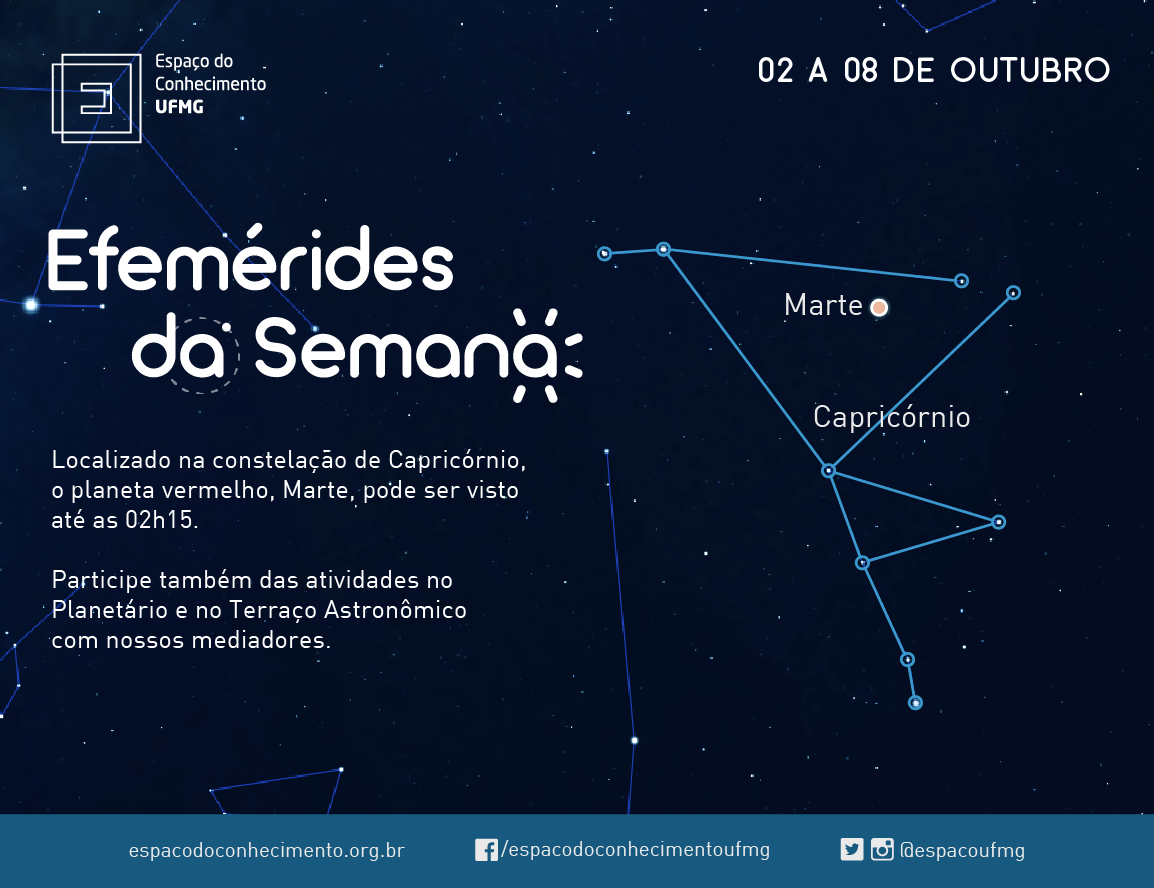 Espaço do Conhecimento UFMG

02 A 08 DE OUTUBRO

Efemérides da Semana

Marte

Capricórnio

Localizado na constelação de Capricórnio, o planeta vermelho, Marte, pode ser visto até as 02h15.

Participe também das atividades no Planetário e no Terraço Astronômico com nossos mediadores.

espacodoconhecimento.org.br

/espacodoconhecimentoufmg

@espacoufmg